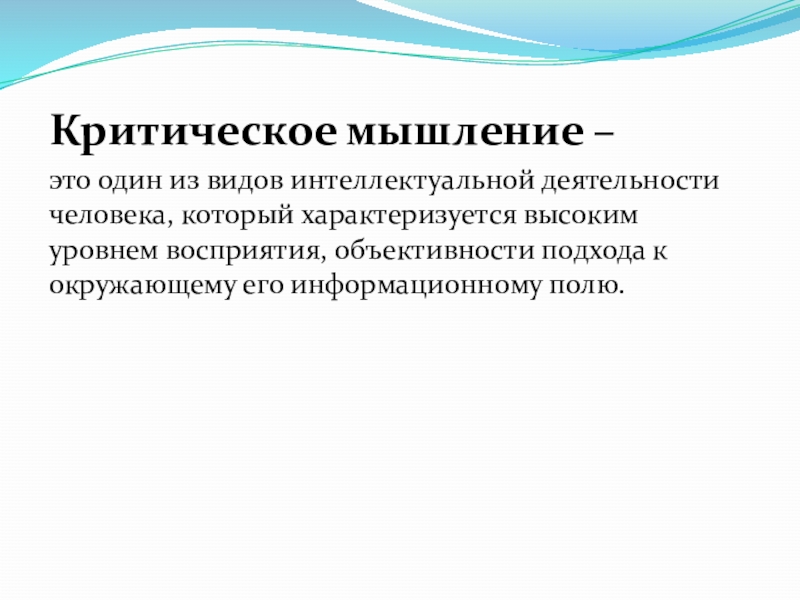 Критическое мышление –

это один из видов интеллектуальной деятельности человека, который характеризуется высоким уровнем восприятия, объективности подхода к окружающему его информационному полю.